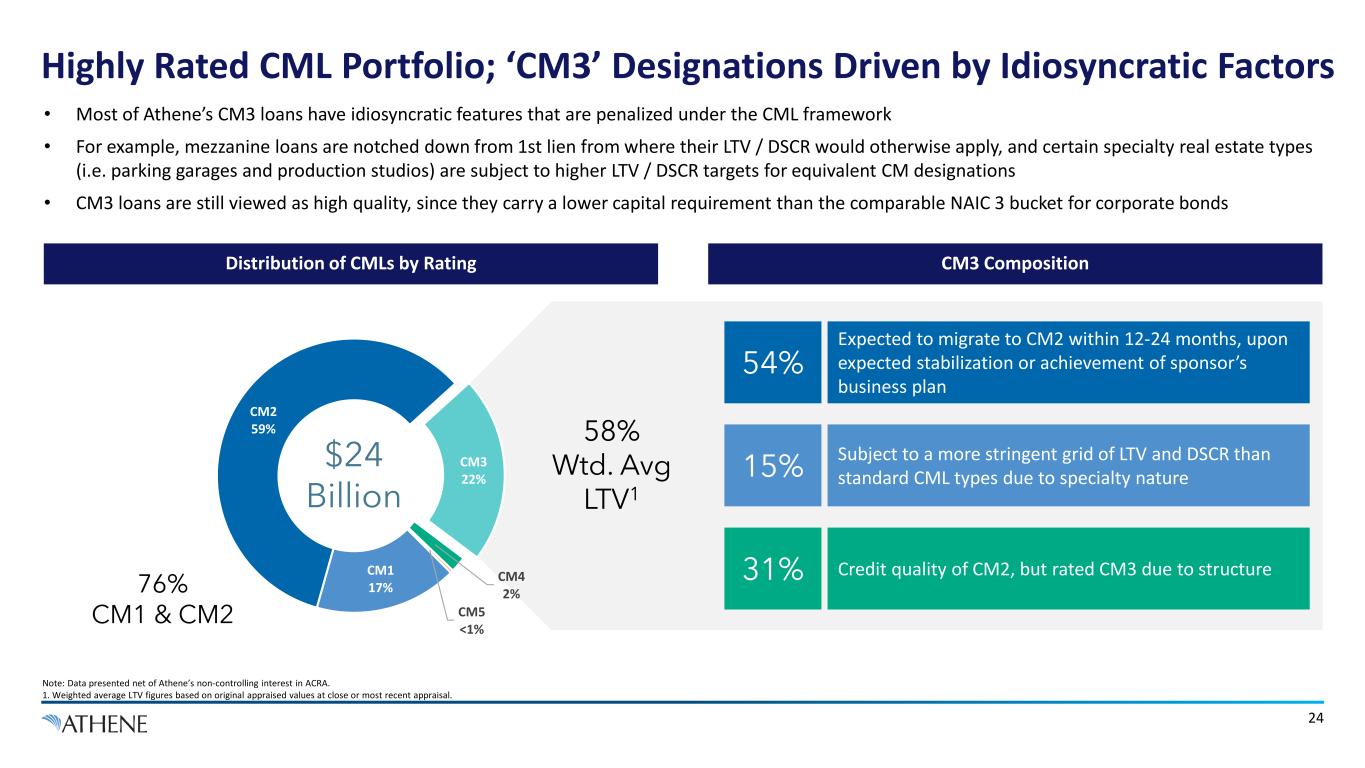 Highly Rated CML Portfolio; ‘CM3’ Designations Driven by Idiosyncratic Factors

• Most of Athene’s CM3 loans have idiosyncratic features that are penalized under the CML framework

• For example, mezzanine loans are notched down from 1st lien from where their LTV / DSCR would otherwise apply, and certain specialty real estate types (i.e. parking garages and production studios) are subject to higher LTV / DSCR targets for equivalent CM designations

• CM3 loans are still viewed as high quality, since they carry a lower capital requirement than the comparable NAIC 3 bucket for corporate bonds

Distribution of CMLs by Rating

CM2 59%

$24 Billion

CM3 22%

CM1 17%

CM4 2%

CM5 <1%

76% CM1 & CM2

58% Wtd. Avg LTV$^1$

CM3 Composition

54% Expected to migrate to CM2 within 12-24 months, upon expected stabilization or achievement of sponsor’s business plan

15% Subject to a more stringent grid of LTV and DSCR than standard CML types due to specialty nature

31% Credit quality of CM2, but rated CM3 due to structure

Note: Data presented net of Athene’s non-controlling interest in ACRA.
1. Weighted average LTV figures based on original appraised values at close or most recent appraisal.

ATHENE

24